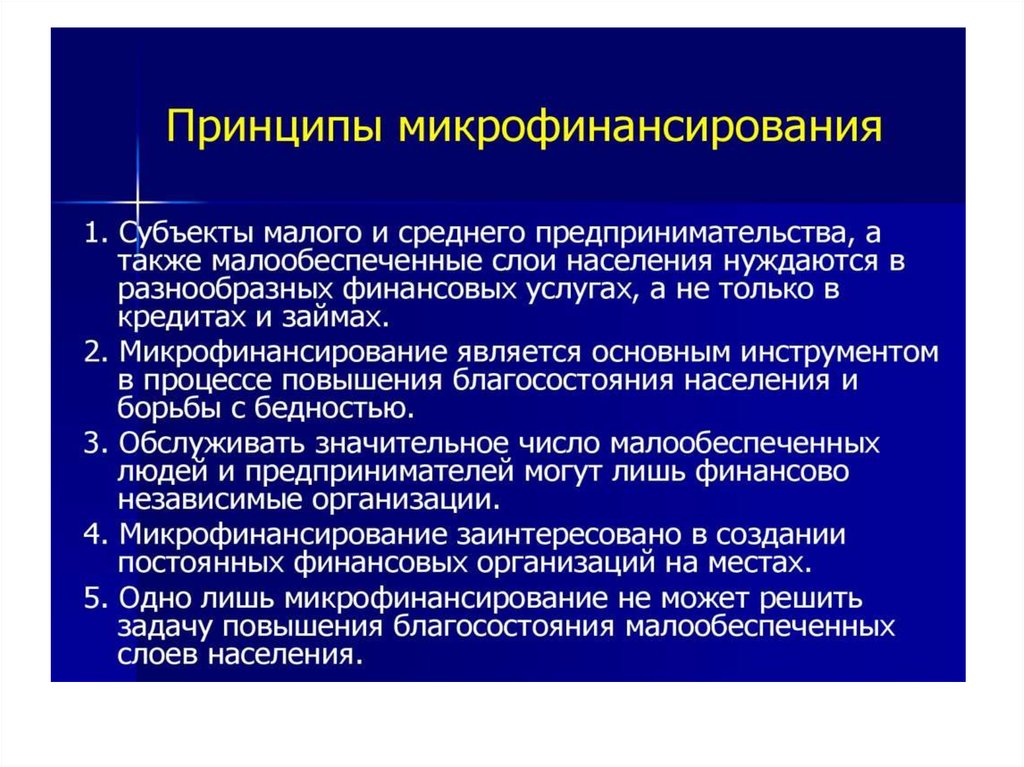 Принципы микрофинансирования

1. Субъекты малого и среднего предпринимательства, а также малообеспеченные слои населения нуждаются в разнообразных финансовых услугах, а не только в кредитах и займах.

2. Микрофинансирование является основным инструментом в процессе повышения благосостояния населения и борьбы с бедностью.

3. Обслуживать значительное число малообеспеченных людей и предпринимателей могут лишь финансово независимые организации.

4. Микрофинансирование заинтересовано в создании постоянных финансовых организаций на местах.

5. Одно лишь микрофинансирование не может решить задачу повышения благосостояния малообеспеченных слоев населения.